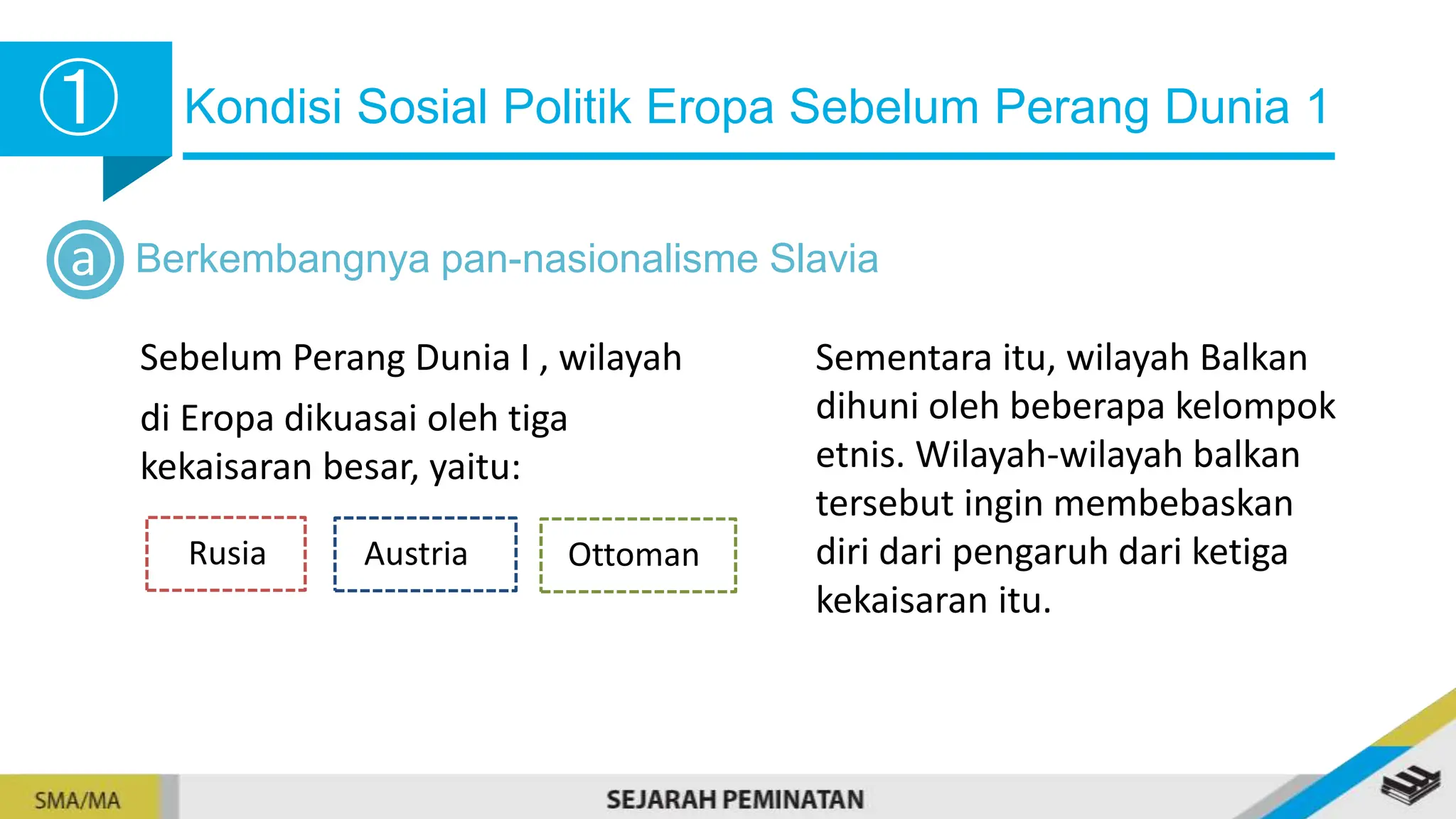 1 Kondisi Sosial Politik Eropa Sebelum Perang Dunia 1

a Berkembangnya pan-nasionalisme Slavia

Sebelum Perang Dunia I , wilayah di Eropa dikuasai oleh tiga kekaisaran besar, yaitu:

Rusia

Austria

Ottoman

Sementara itu, wilayah Balkan dihuni oleh beberapa kelompok etnis. Wilayah-wilayah balkan tersebut ingin membebaskan diri dari pengaruh dari ketiga kekaisaran itu.

SMA/MA

SEJARAH PEMINATAN